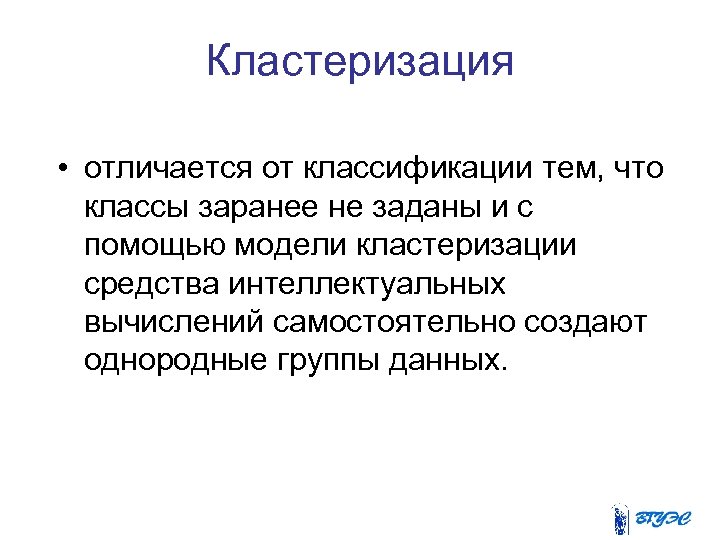 Кластеризация

• отличается от классификации тем, что классы заранее не заданы и с помощью модели кластеризации средства интеллектуальных вычислений самостоятельно создают однородные группы данных.

ВГУЭС